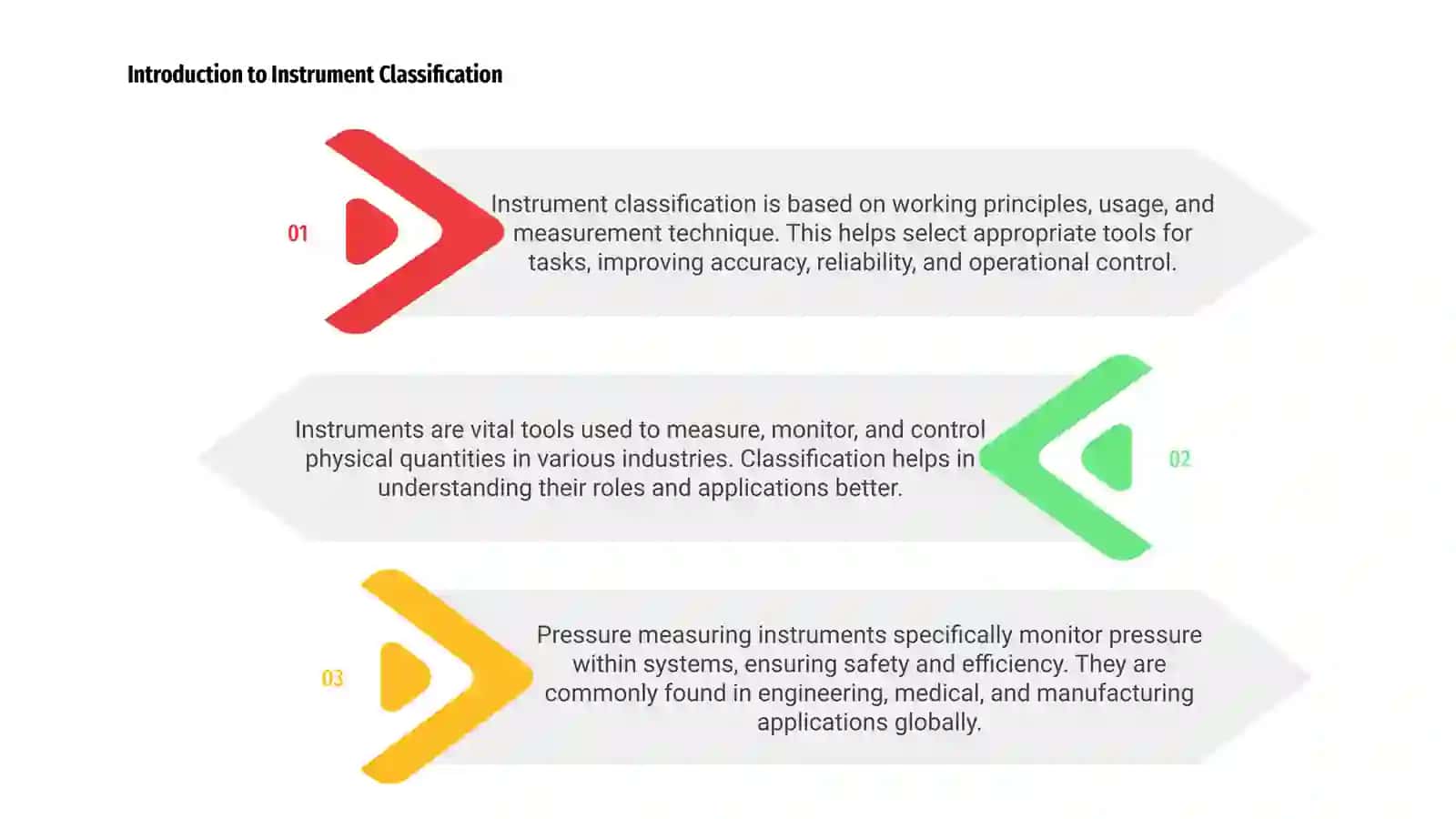 Introduction to Instrument Classification

01

Instrument classification is based on working principles, usage, and measurement technique. This helps select appropriate tools for tasks, improving accuracy, reliability, and operational control.

Instruments are vital tools used to measure, monitor, and control physical quantities in various industries. Classification helps in understanding their roles and applications better.

02

03

Pressure measuring instruments specifically monitor pressure within systems, ensuring safety and efficiency. They are commonly found in engineering, medical, and manufacturing applications globally.